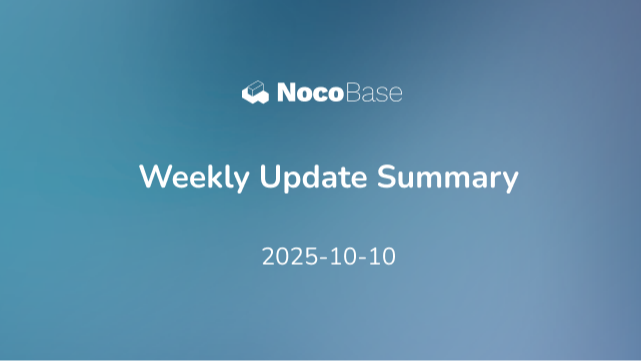 NocoBase

Weekly Update Summary

2025-10-10